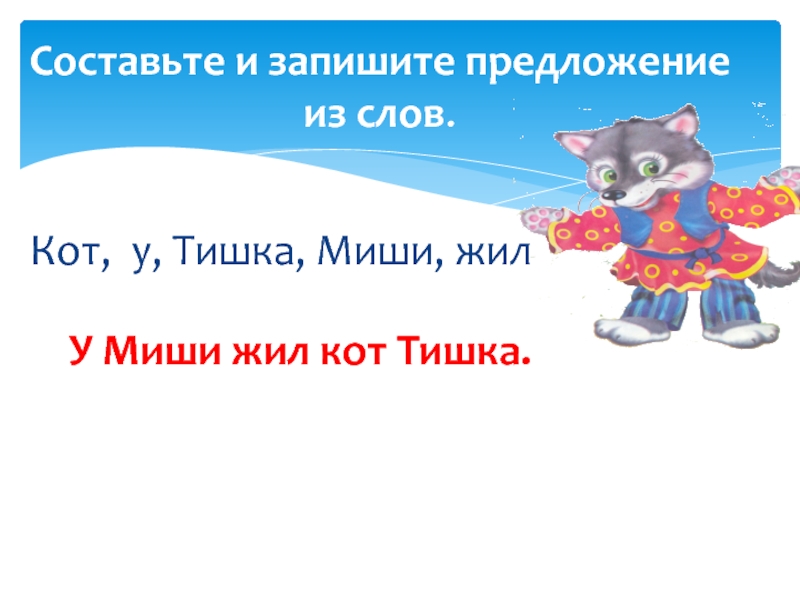 Составьте и запишите предложение из слов.

Кот, у, Тишка, Миши, жил

У Миши жил кот Тишка.